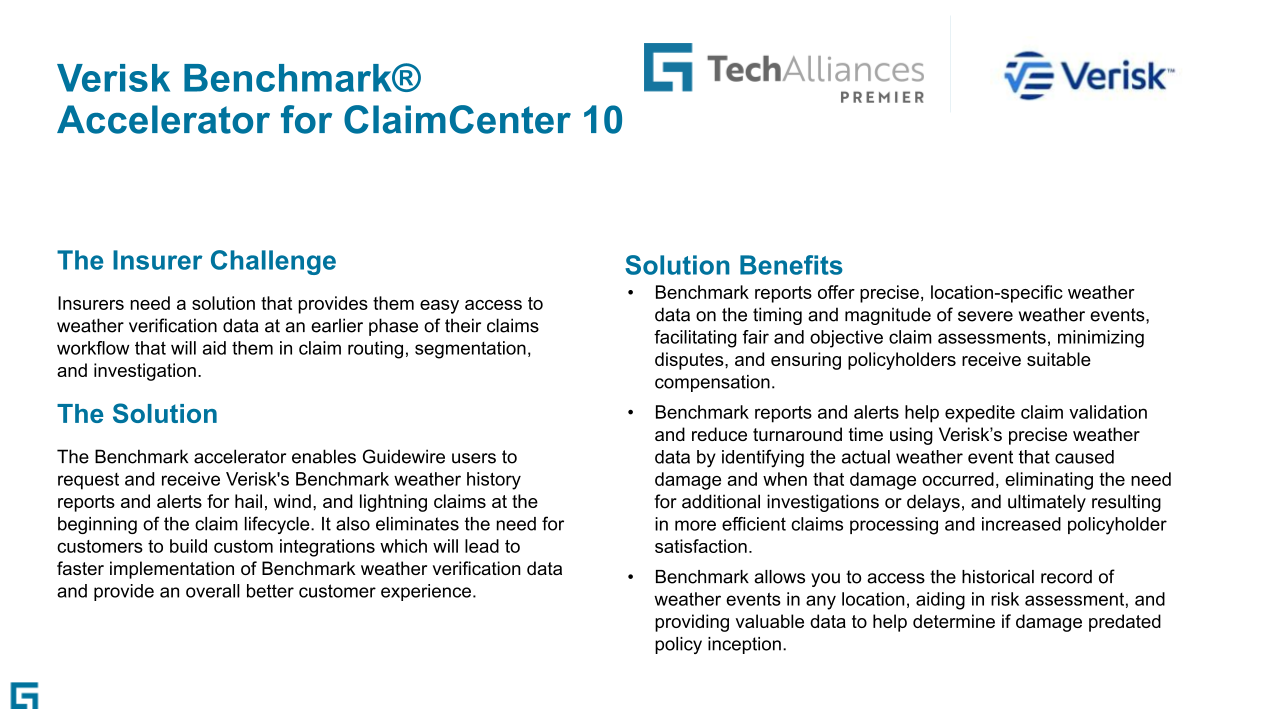 Verisk Benchmark®
Accelerator for ClaimCenter 10

TechAlliances
PREMIER

Verisk™

The Insurer Challenge

Insurers need a solution that provides them easy access to weather verification data at an earlier phase of their claims workflow that will aid them in claim routing, segmentation, and investigation.

The Solution

The Benchmark accelerator enables Guidewire users to request and receive Verisk's Benchmark weather history reports and alerts for hail, wind, and lightning claims at the beginning of the claim lifecycle. It also eliminates the need for customers to build custom integrations which will lead to faster implementation of Benchmark weather verification data and provide an overall better customer experience.

Solution Benefits

• Benchmark reports offer precise, location-specific weather data on the timing and magnitude of severe weather events, facilitating fair and objective claim assessments, minimizing disputes, and ensuring policyholders receive suitable compensation.

• Benchmark reports and alerts help expedite claim validation and reduce turnaround time using Verisk's precise weather data by identifying the actual weather event that caused damage and when that damage occurred, eliminating the need for additional investigations or delays, and ultimately resulting in more efficient claims processing and increased policyholder satisfaction.

• Benchmark allows you to access the historical record of weather events in any location, aiding in risk assessment, and providing valuable data to help determine if damage predated policy inception.